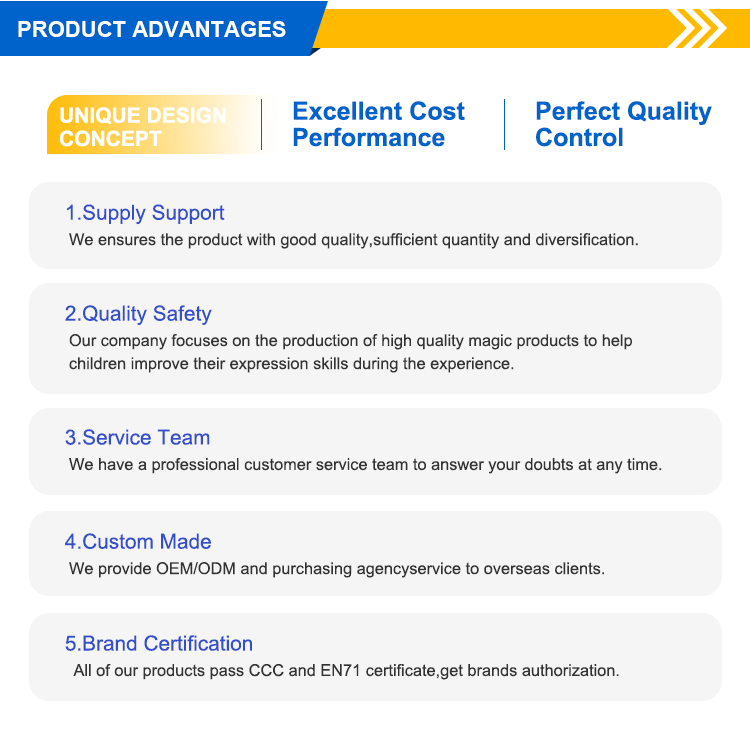 PRODUCT ADVANTAGES

UNIQUE DESIGN CONCEPT

Excellent Cost Performance

Perfect Quality Control

1.Supply Support
We ensures the product with good quality,sufficient quantity and diversification.

2.Quality Safety
Our company focuses on the production of high quality magic products to help children improve their expression skills during the experience.

3.Service Team
We have a professional customer service team to answer your doubts at any time.

4.Custom Made
We provide OEM/ODM and purchasing agencyservice to overseas clients.

5.Brand Certification
All of our products pass CCC and EN71 certificate,get brands authorization.